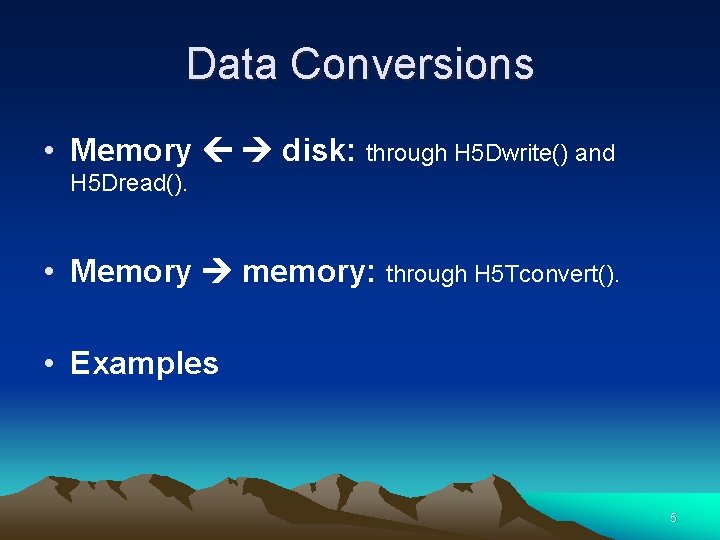 Data Conversions

• Memory ← → disk: through H5Dwrite() and H5Dread().

• Memory → memory: through H5Tconvert().

• Examples

6